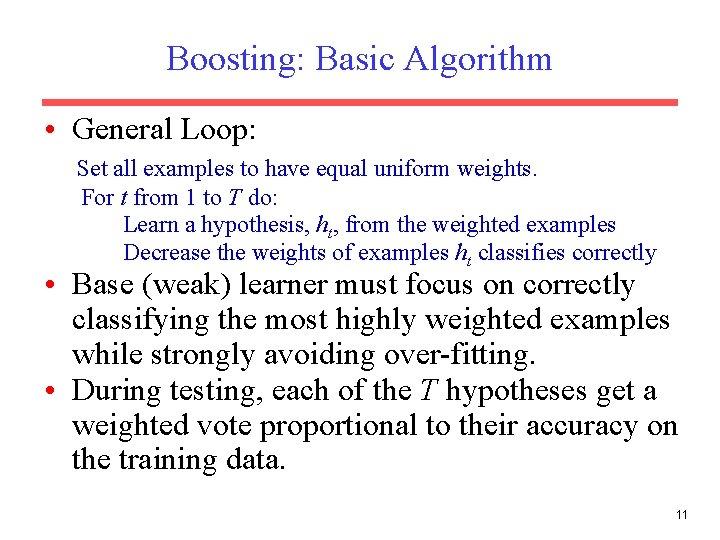 Boosting: Basic Algorithm

• General Loop:

Set all examples to have equal uniform weights.
For $t$ from 1 to $T$ do:
Learn a hypothesis, $h_t$, from the weighted examples
Decrease the weights of examples $h_t$ classifies correctly

• Base (weak) learner must focus on correctly classifying the most highly weighted examples while strongly avoiding over-fitting.

• During testing, each of the $T$ hypotheses get a weighted vote proportional to their accuracy on the training data.

11